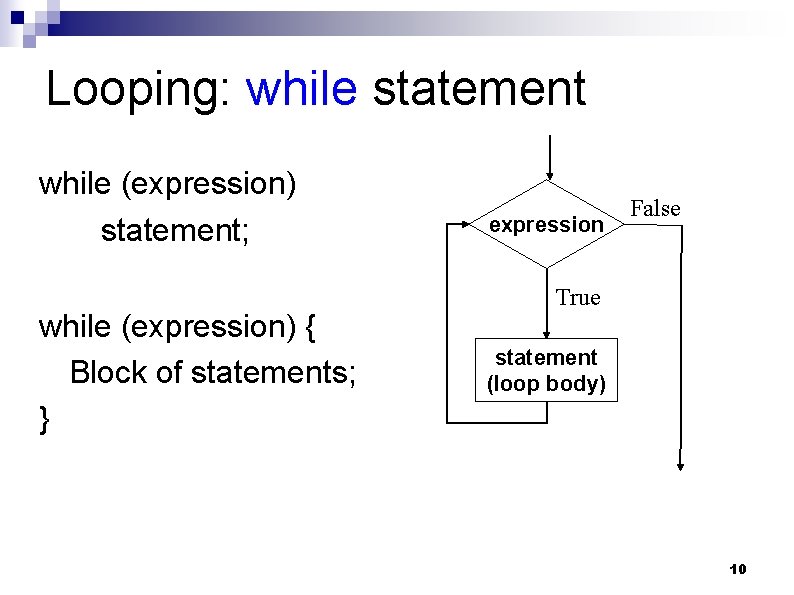 Looping: while statement

while (expression)
statement;

while (expression) {
Block of statements;
}

expression

False

True

statement
(loop body)

10